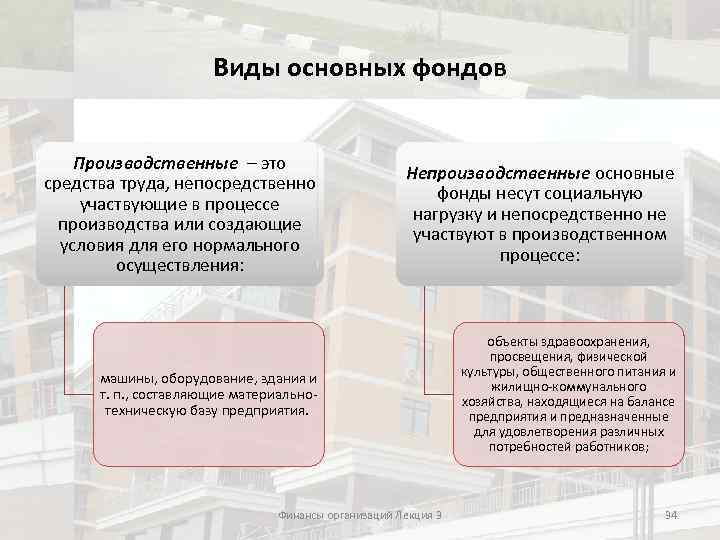 Виды основных фондов

Производственные – это средства труда, непосредственно участвующие в процессе производства или создающие условия для его нормального осуществления:

машины, оборудование, здания и т. п., составляющие материально-техническую базу предприятия.

Непроизводственные основные фонды несут социальную нагрузку и непосредственно не участвуют в производственном процессе:

объекты здравоохранения, просвещения, физической культуры, общественного питания и жилищно-коммунального хозяйства, находящиеся на балансе предприятия и предназначенные для удовлетворения различных потребностей работников;

Финансы организаций Лекция 3

94